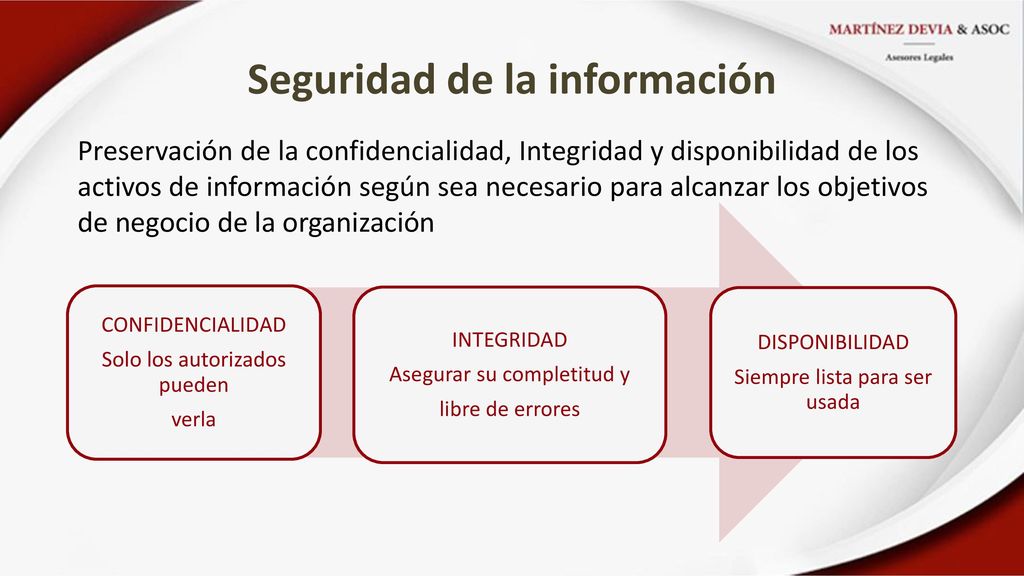 MARTÍNEZ DEVIA & ASOC
Asesores Legales

Seguridad de la información

Preservación de la confidencialidad, Integridad y disponibilidad de los activos de información según sea necesario para alcanzar los objetivos de negocio de la organización

CONFIDENCIALIDAD
Solo los autorizados pueden
verla

INTEGRIDAD
Asegurar su completitud y
libre de errores

DISPONIBILIDAD
Siempre lista para ser usada